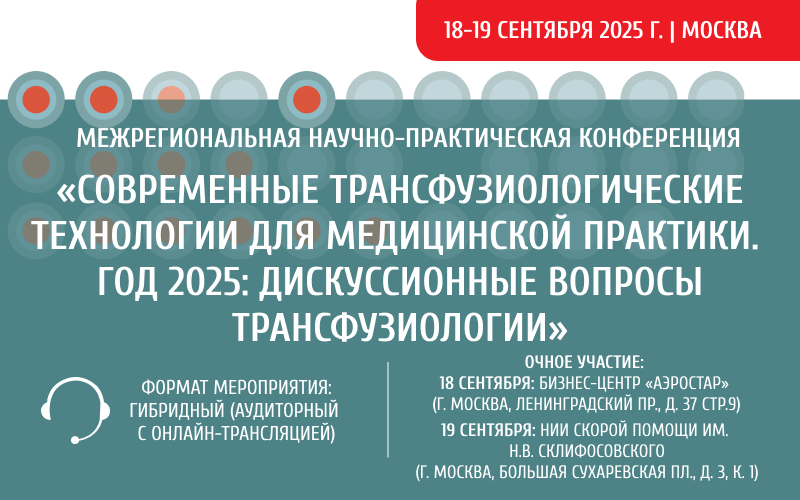 18-19 СЕНТЯБРЯ 2025 Г. | МОСКВА

МЕЖРЕГИОНАЛЬНАЯ НАУЧНО-ПРАКТИЧЕСКАЯ КОНФЕРЕНЦИЯ

«СОВРЕМЕННЫЕ ТРАНСФУЗИОЛОГИЧЕСКИЕ ТЕХНОЛОГИИ ДЛЯ МЕДИЦИНСКОЙ ПРАКТИКИ. ГОД 2025: ДИСКУССИОННЫЕ ВОПРОСЫ ТРАНСФУЗИОЛОГИИ»

ФОРМАТ МЕРОПРИЯТИЯ: ГИБРИДНЫЙ (АУДИТОРНЫЙ С ОНЛАЙН-ТРАНСЛЯЦИЕЙ)

ОЧНОЕ УЧАСТИЕ:
18 СЕНТЯБРЯ: БИЗНЕС-ЦЕНТР «АЭРОСТАР» (Г. МОСКВА, ЛЕНИНГРАДСКИЙ ПР., Д. 37 СТР.9)
19 СЕНТЯБРЯ: НИИ СКОРОЙ ПОМОЩИ ИМ. Н.В. СКЛИФОСОВСКОГО (Г. МОСКВА, БОЛЬШАЯ СУХАРЕВСКАЯ ПЛ., Д. 3, К. 1)